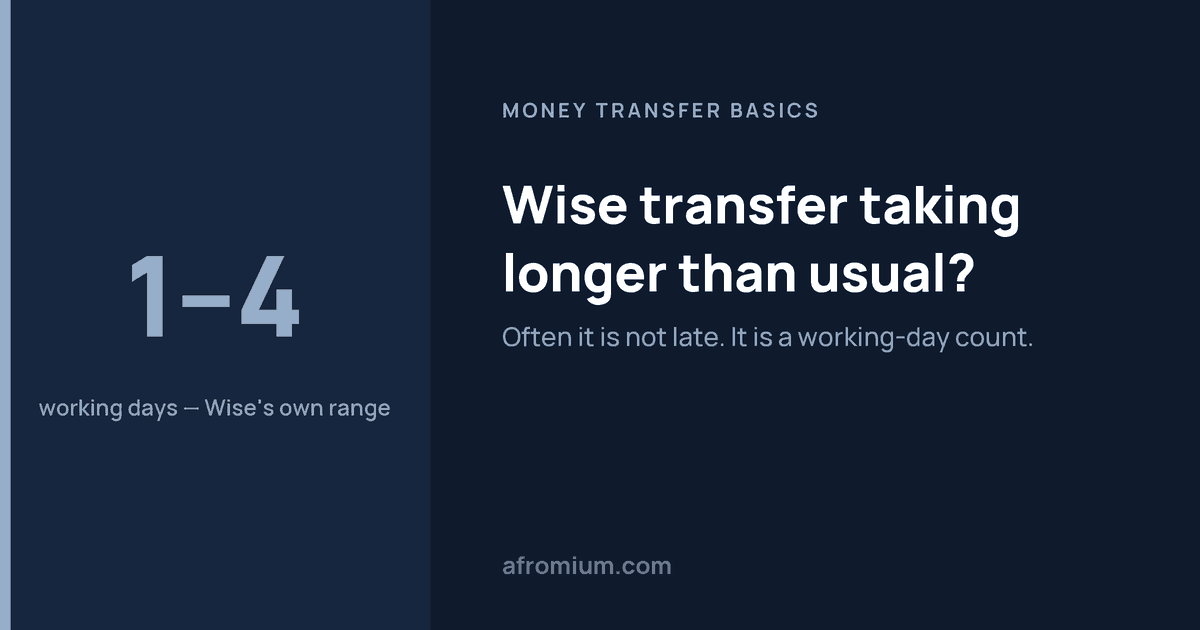 1–4

working days — Wise's own range

MONEY TRANSFER BASICS

Wise transfer taking longer than usual?

Often it is not late. It is a working-day count.

afromium.com